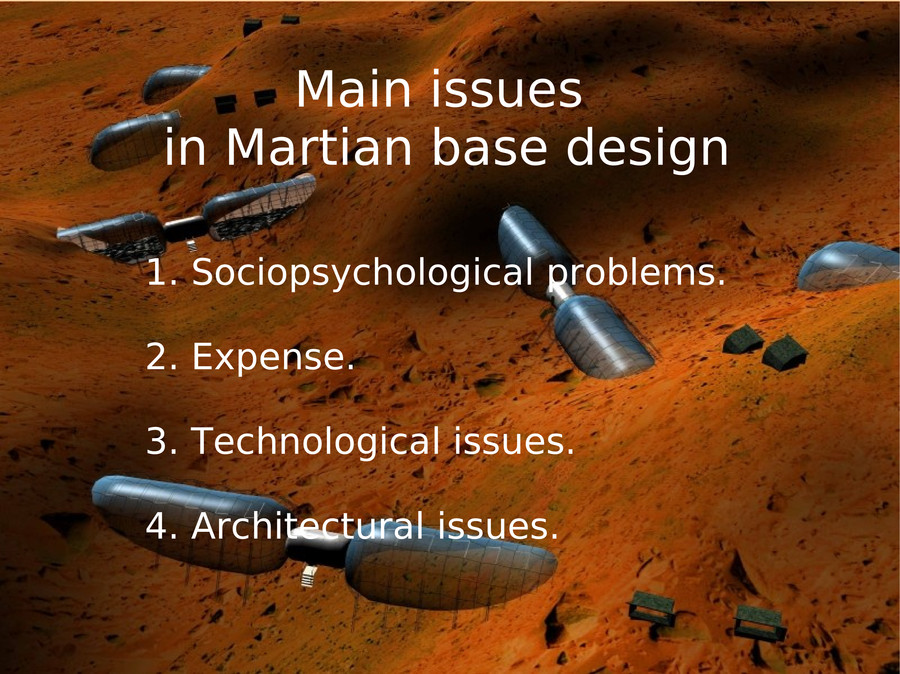 Main issues
in Martian base design

1. Sociopsychological problems.

2. Expense.

3. Technological issues.

4. Architectural issues.